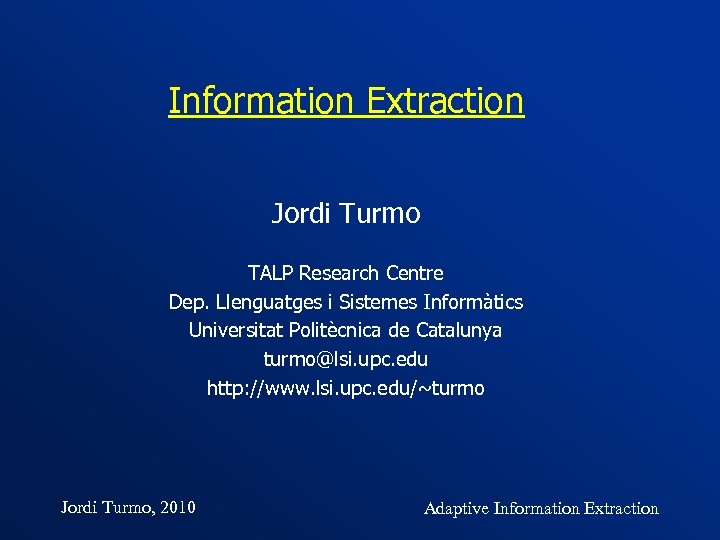 Information Extraction

Jordi Turmo

TALP Research Centre
Dep. Llenguatges i Sistemes Informàtics
Universitat Politècnica de Catalunya
turmo@lsi.upc.edu
http://www.lsi.upc.edu/~turmo

Jordi Turmo, 2010

Adaptive Information Extraction